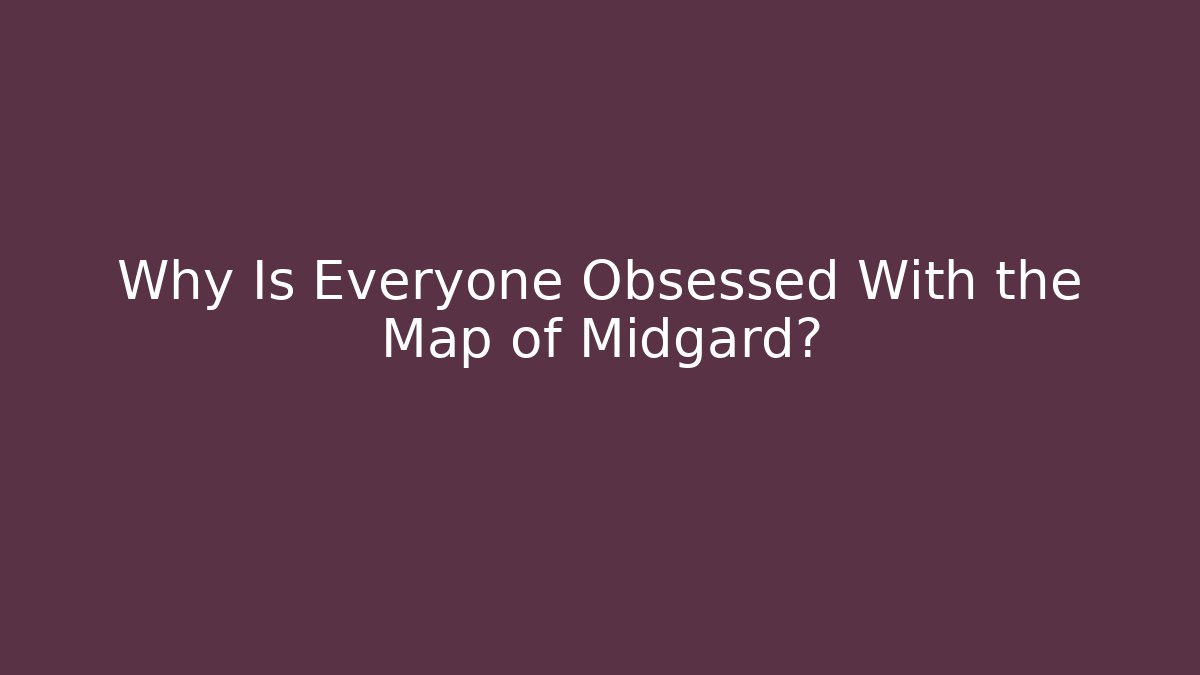 Why Is Everyone Obsessed With the Map of Midgard?